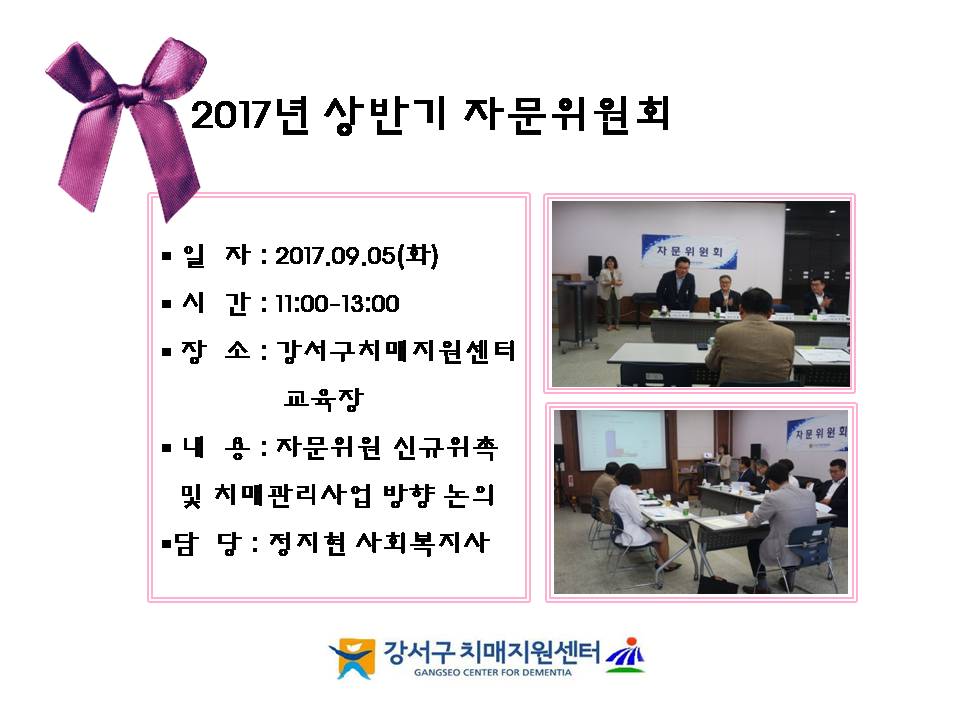 2017년 상반기 자문위원회

▪ 일 자 : 2017.09.05(화)

▪ 시 간 : 11:00-13:00

▪ 장 소 : 강서구치매지원센터 교육장

▪ 내 용 : 자문위원 신규위촉 및 치매관리사업 방향 논의

▪담 당 : 정지현 사회복지사

자문위원회

자문위원회

강서구 치매지원센터
GANGSEO CENTER FOR DEMENTIA